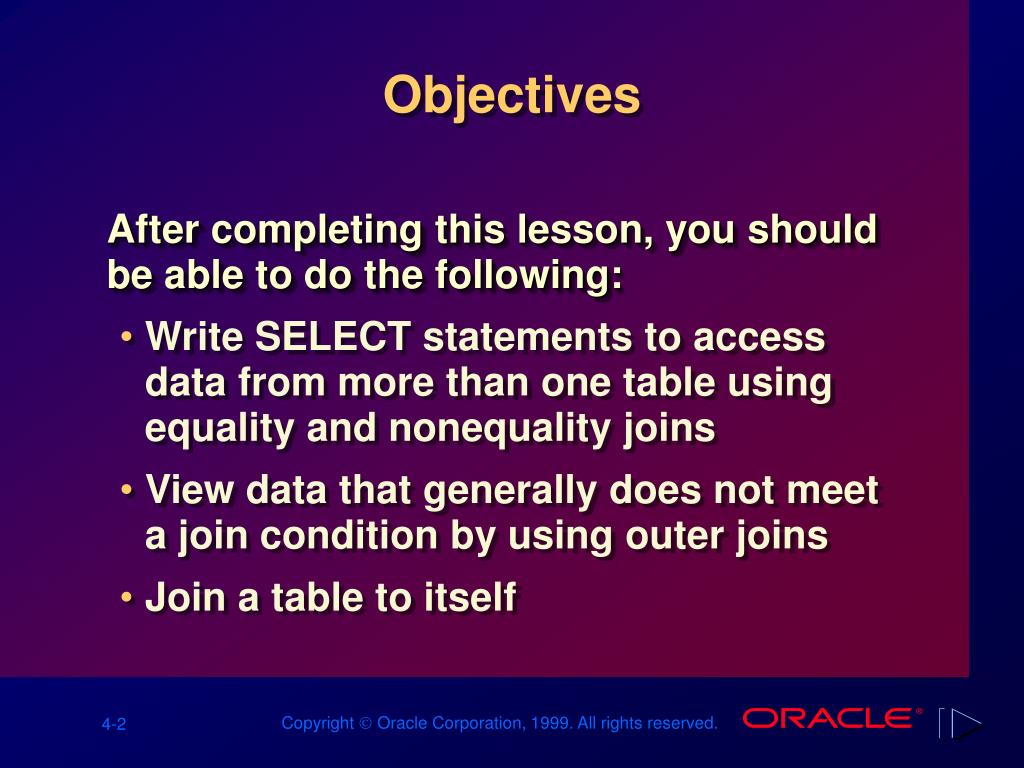 Objectives

After completing this lesson, you should be able to do the following:

• Write SELECT statements to access data from more than one table using equality and nonequality joins

• View data that generally does not meet a join condition by using outer joins

• Join a table to itself

4-2

Copyright © Oracle Corporation, 1999. All rights reserved.

ORACLE®